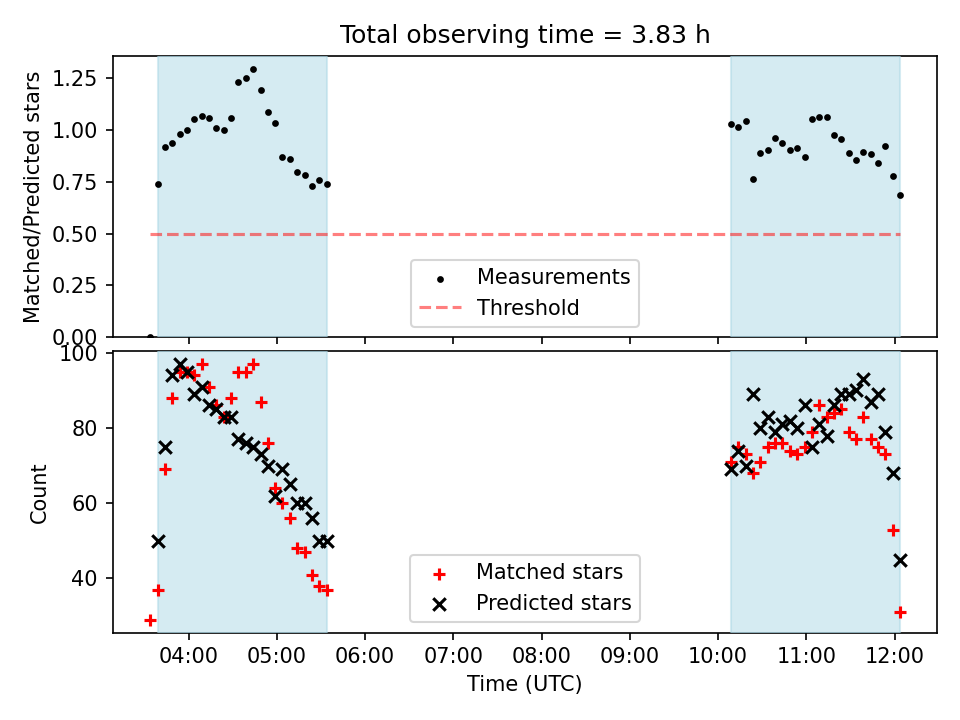 Total observing time = 3.83 h

Matched/Predicted stars

1.25
1.00
0.75
0.50
0.25
0.00

Measurements
Threshold

Count

100
80
60
40

Matched stars
Predicted stars

04:00 05:00 06:00 07:00 08:00 09:00 10:00 11:00 12:00

Time (UTC)